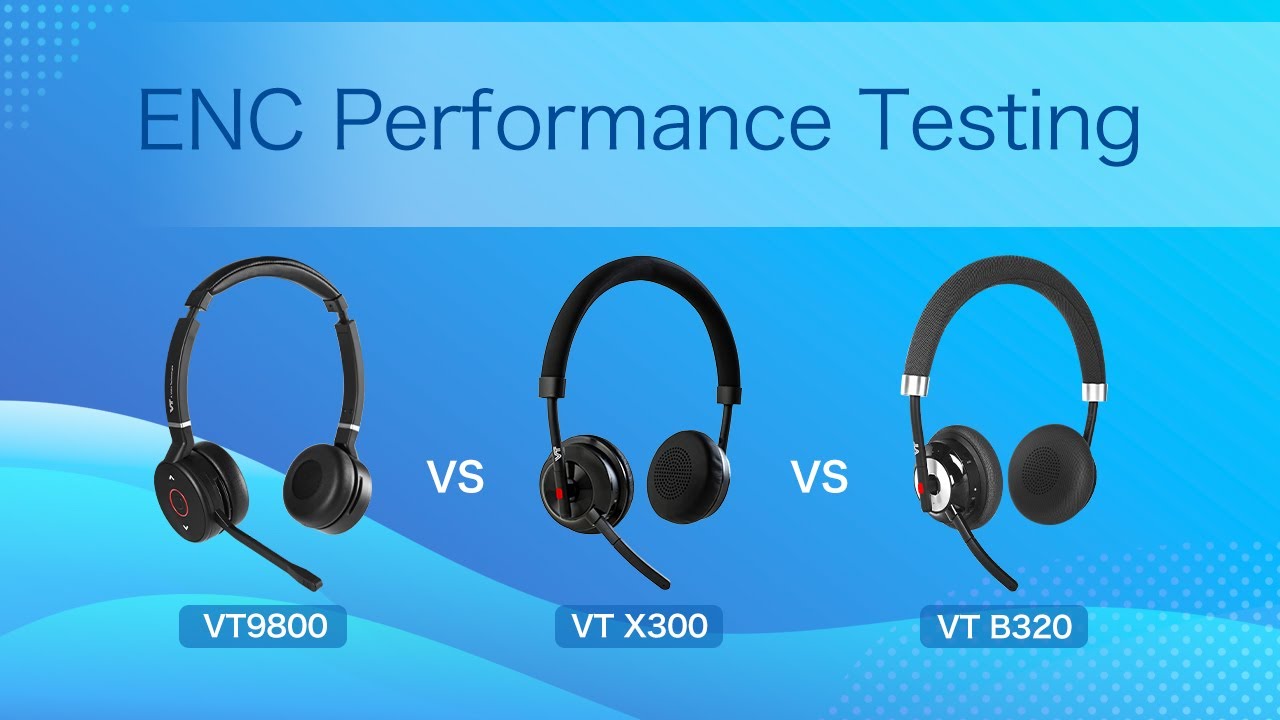 ENC Performance Testing

VS

VS

VT9800

VT X300

VT B320